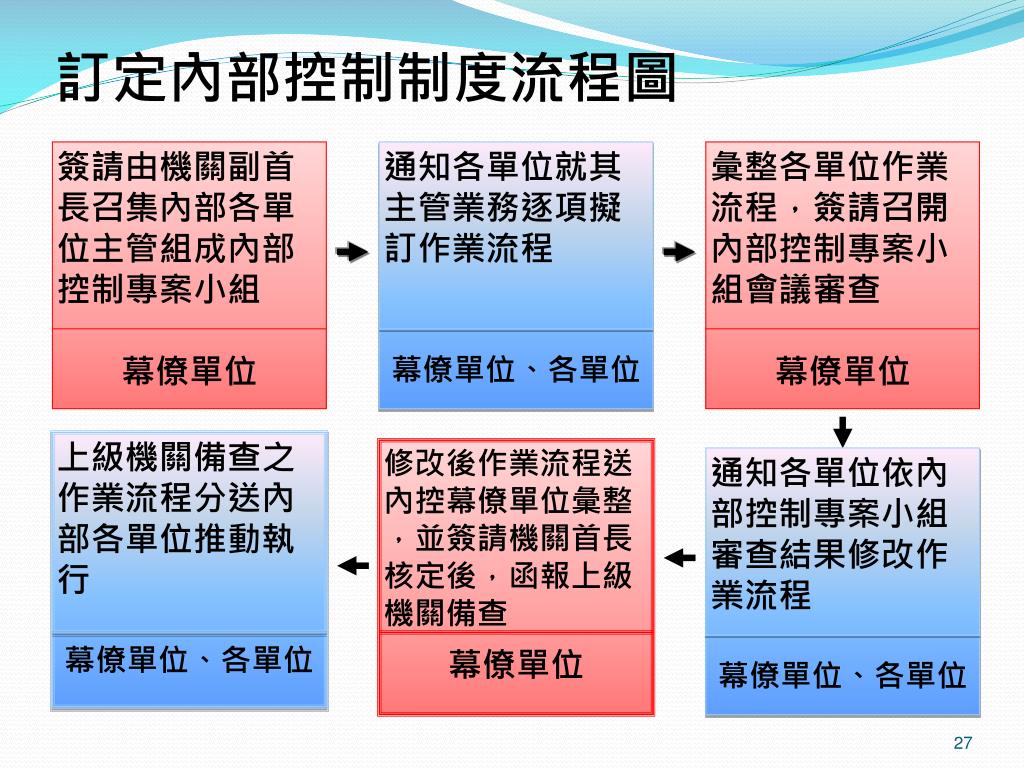 訂定內部控制制度流程圖

簽請由機關副首長召集內部各單位主管組成內部控制專案小組

幕僚單位

通知各單位就其主管業務逐項擬訂作業流程

幕僚單位、各單位

彙整各單位作業流程，簽請召開內部控制專案小組會議審查

幕僚單位

通知各單位依內部控制專案小組審查結果修改作業流程

幕僚單位、各單位

修改後作業流程送內控幕僚單位彙整，並簽請機關首長核定後，函報上級機關備查

幕僚單位

上級機關備查之作業流程分送內部各單位推動執行

幕僚單位、各單位

27